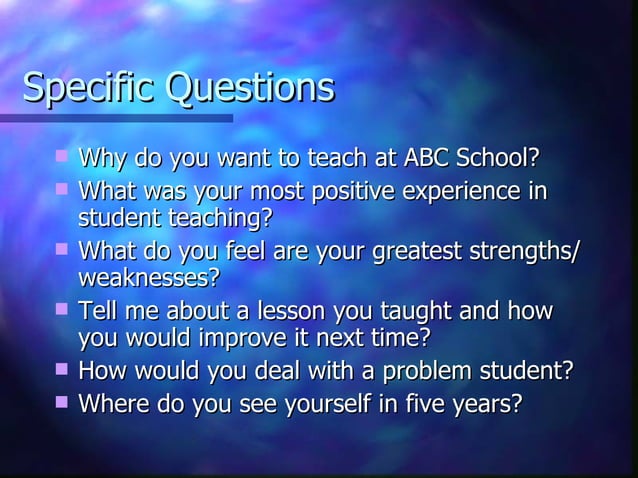 Specific Questions

- Why do you want to teach at ABC School?
- What was your most positive experience in student teaching?
- What do you feel are your greatest strengths/ weaknesses?
- Tell me about a lesson you taught and how you would improve it next time?
- How would you deal with a problem student?
- Where do you see yourself in five years?